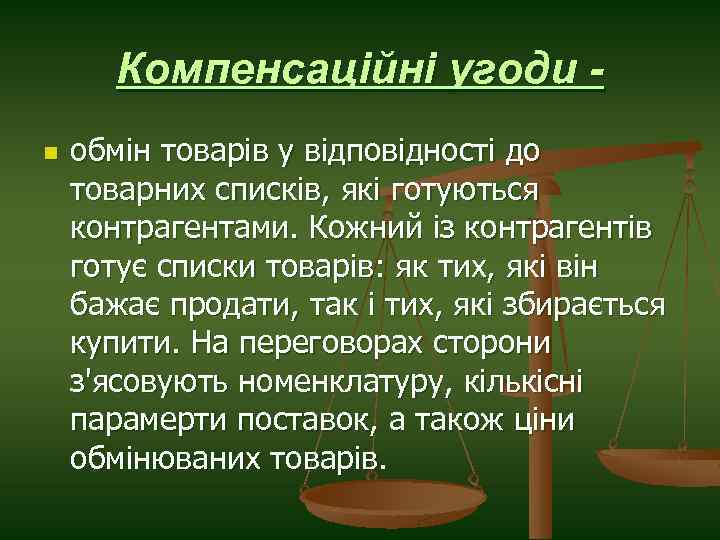 Компенсаційні угоди -

обмін товарів у відповідності до товарних списків, які готуються контрагентами. Кожний із контрагентів готує списки товарів: як тих, які він бажає продати, так і тих, які збирається купити. На переговорах сторони з'ясовують номенклатуру, кількісні парамерти поставок, а також ціни обмінюваних товарів.